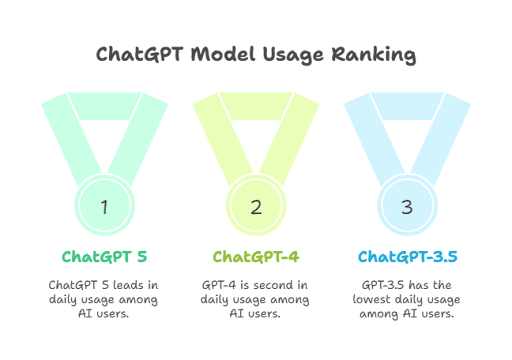 ChatGPT Model Usage Ranking

1

ChatGPT 5

ChatGPT 5 leads in daily usage among AI users.

2

ChatGPT-4

GPT-4 is second in daily usage among AI users.

3

ChatGPT-3.5

GPT-3.5 has the lowest daily usage among AI users.